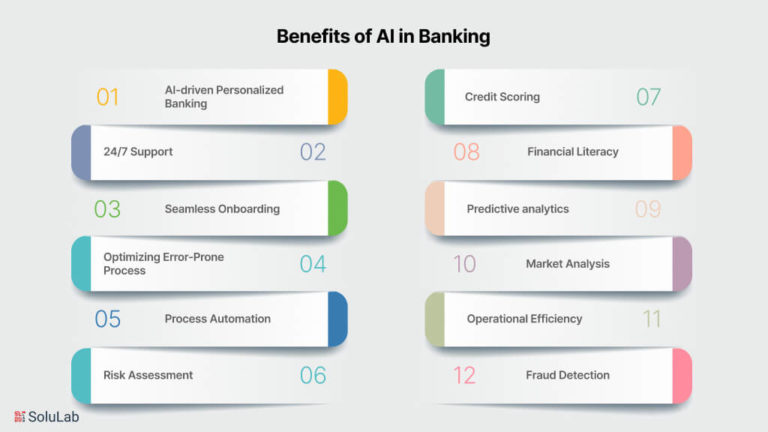 Benefits of AI in Banking

01 AI-driven Personalized Banking

24/7 Support 02

03 Seamless Onboarding

Optimizing Error-Prone Process 04

05 Process Automation

Risk Assessment 06

Credit Scoring 07

08 Financial Literacy

Predictive analytics 09

10 Market Analysis

Operational Efficiency 11

12 Fraud Detection

SoluLab